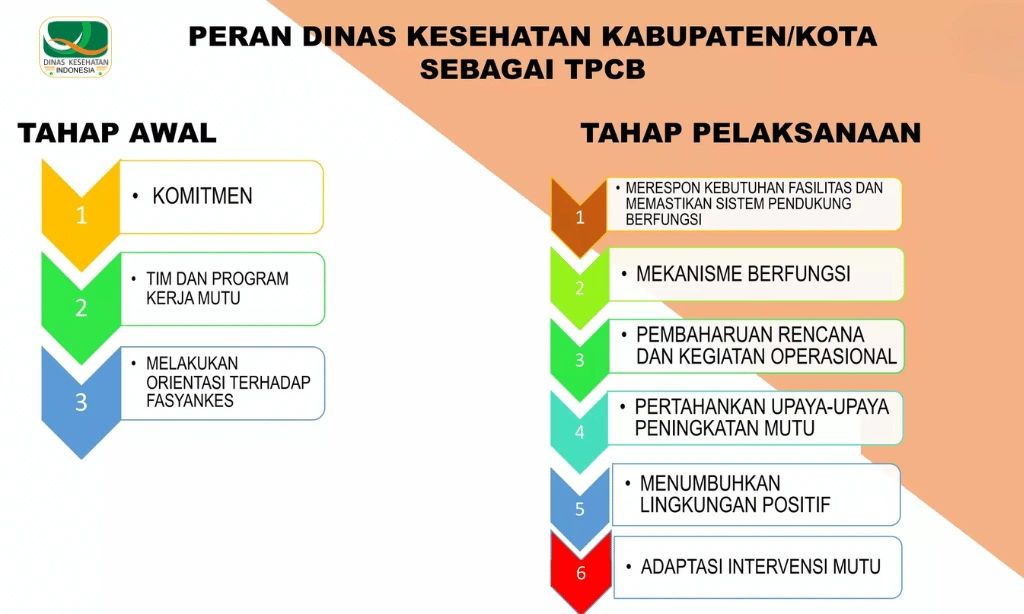 DINAS KESEHATAN INDONESIA

PERAN DINAS KESEHATAN KABUPATEN/KOTA SEBAGAI TPCB

TAHAP AWAL

1
• KOMITMEN

2
• TIM DAN PROGRAM KERJA MUTU

3
• MELAKUKAN ORIENTASI TERHADAP FASYANKES

TAHAP PELAKSANAAN

1
• MERESPON KEBUTUHAN FASILITAS DAN MEMASTIKAN SISTEM PENDUKUNG BERFUNGSI

2
• MEKANISME BERFUNGSI

3
• PEMBAHARUAN RENCANA DAN KEGIATAN OPERASIONAL

4
• PERTAHANKAN UPAYA-UPAYA PENINGKATAN MUTU

5
• MENUMBUHKAN LINGKUNGAN POSITIF

6
• ADAPTASI INTERVENSI MUTU